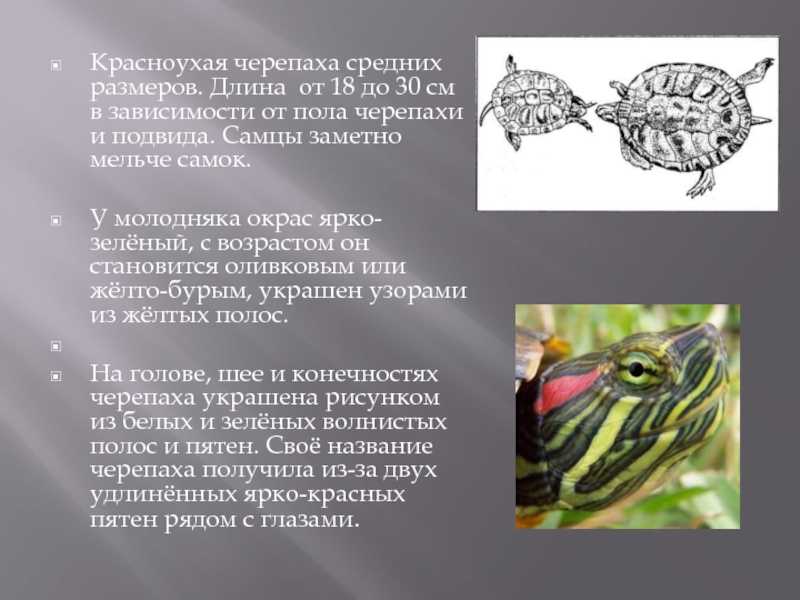 Красноухая черепаха средних размеров. Длина  от 18 до 30 см в зависимости от пола черепахи и подвида. Самцы заметно мельче самок.

У молодняка окрас ярко-зелёный, с возрастом он становится оливковым или жёлто-бурым, украшен узорами из жёлтых полос.

На голове, шее и конечностях черепаха украшена рисунком из белых и зелёных волнистых полос и пятен. Своё название черепаха получила из-за двух удлинённых ярко-красных пятен рядом с глазами.